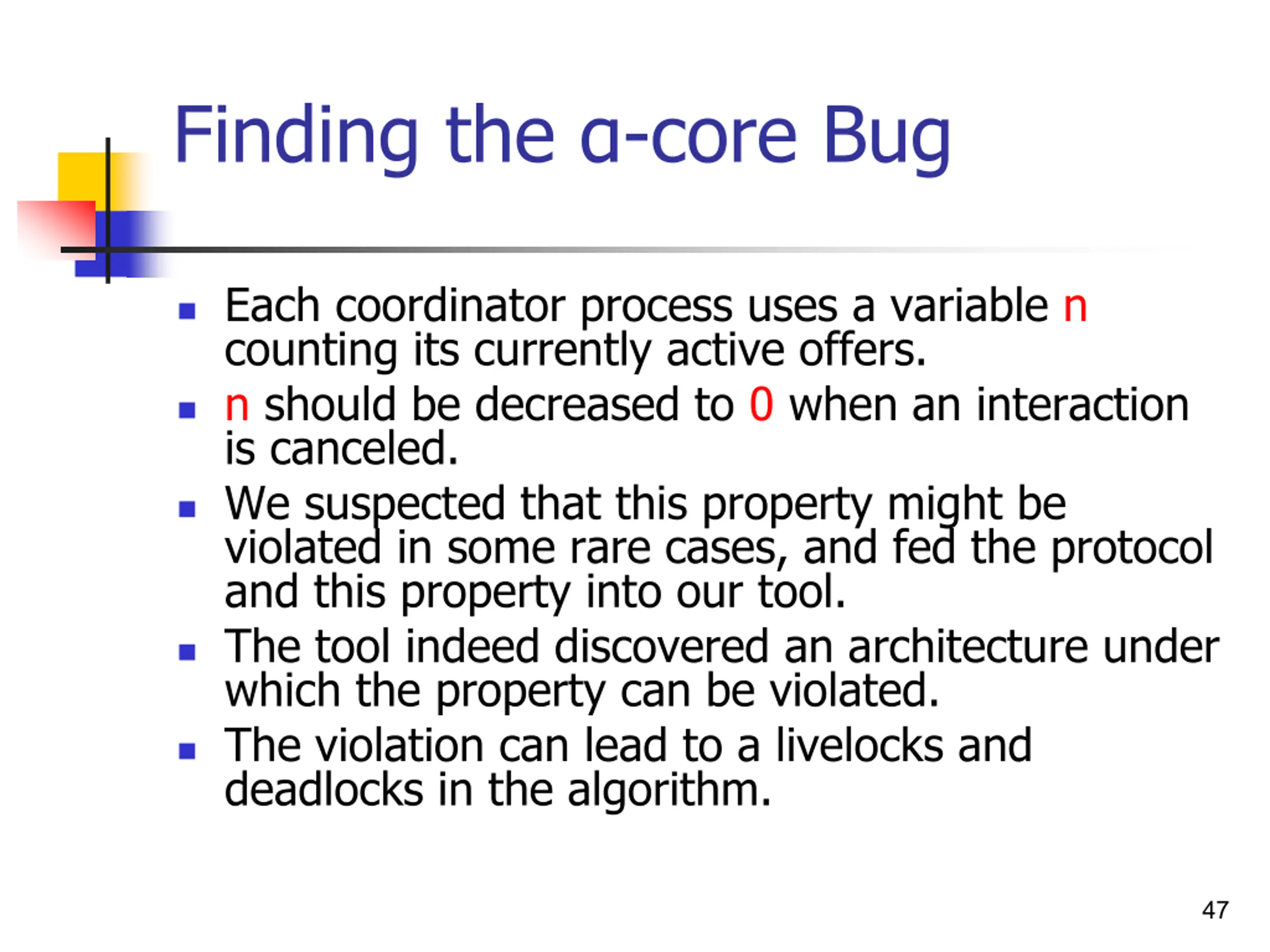 Finding the α-core Bug

- Each coordinator process uses a variable n counting its currently active offers.
- n should be decreased to 0 when an interaction is canceled.
- We suspected that this property might be violated in some rare cases, and fed the protocol and this property into our tool.
- The tool indeed discovered an architecture under which the property can be violated.
- The violation can lead to a livelocks and deadlocks in the algorithm.

47